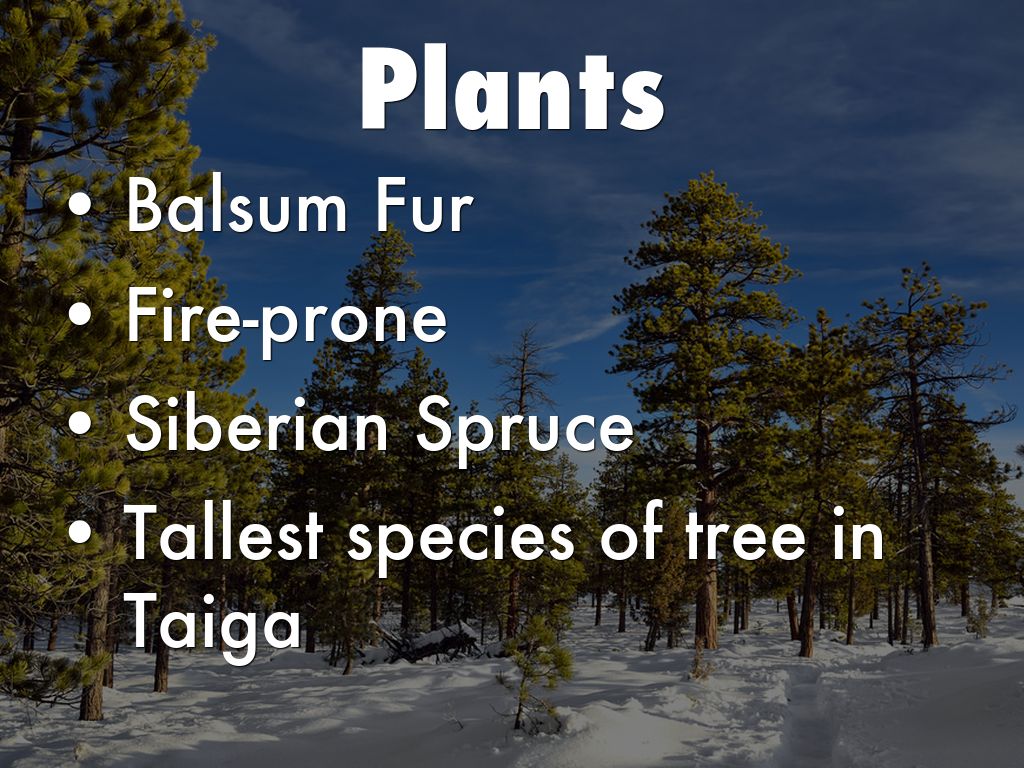 Plants

• Balsum Fur
• Fire-prone
• Siberian Spruce
• Tallest species of tree in Taiga